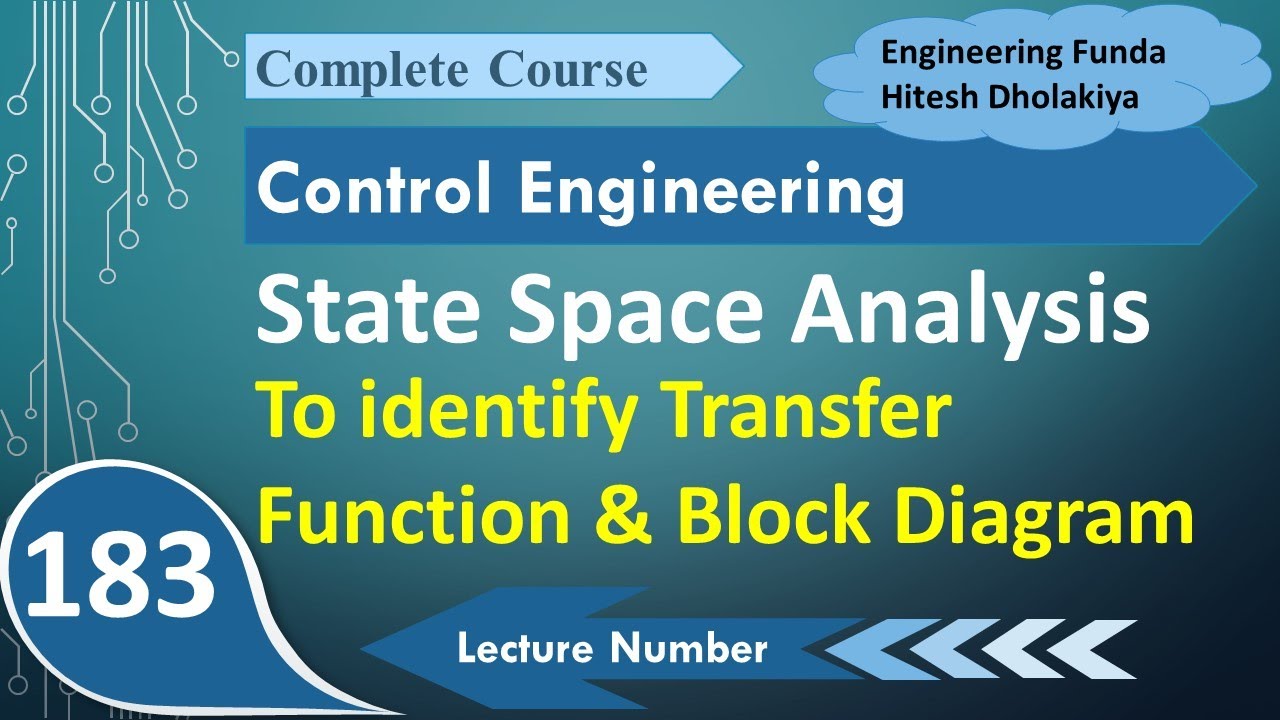 Complete Course

Engineering Funda
Hitesh Dholakiya

Control Engineering

State Space Analysis

To identify Transfer Function & Block Diagram

183

Lecture Number